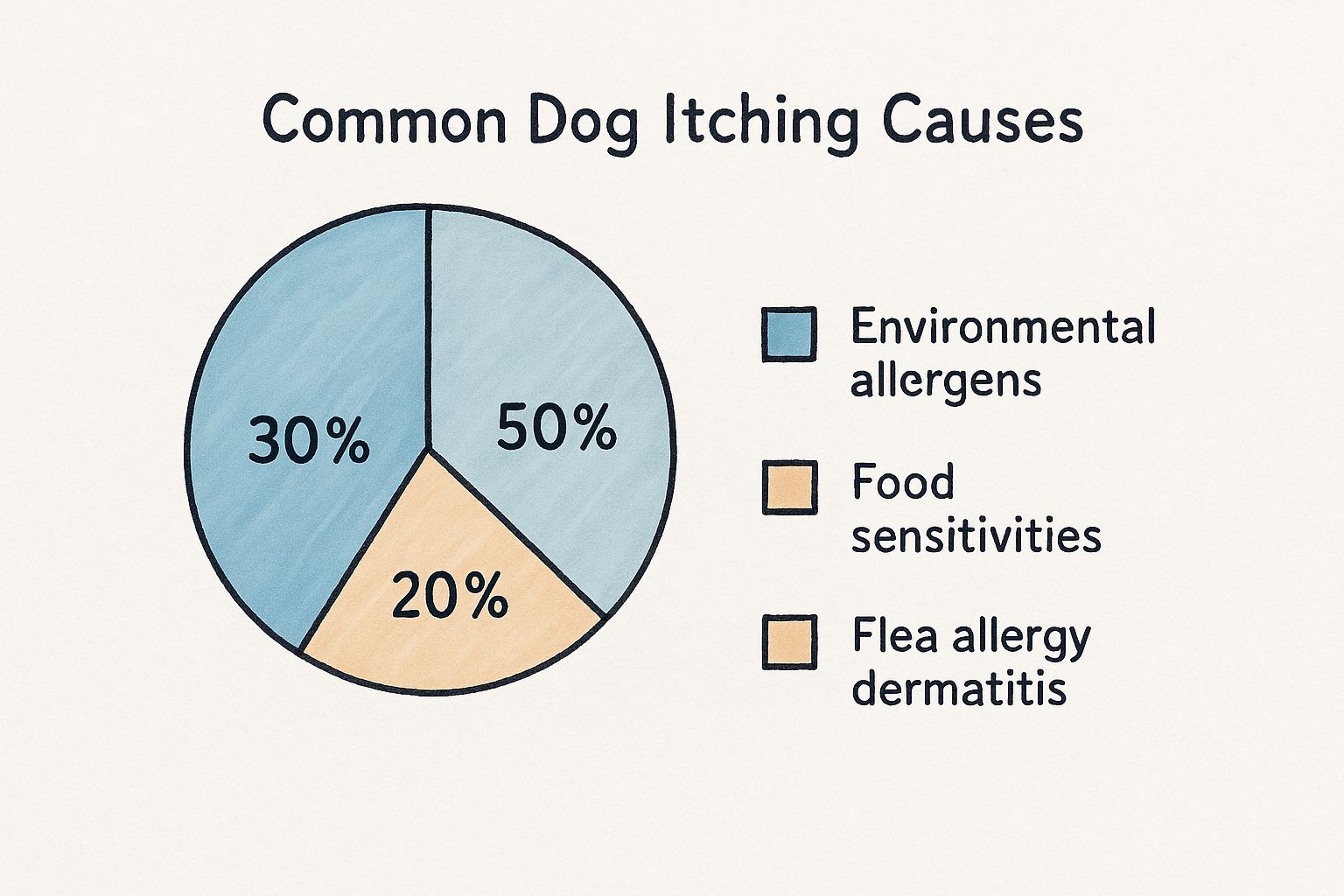 Common Dog Itching Causes

30%

50%

20%

Environmental allergens

Food sensitivities

Flea allergy dermatitis